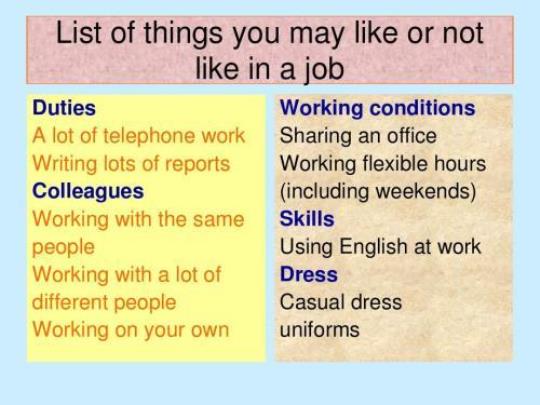 List of things you may like or not like in a job

Duties
A lot of telephone work
Writing lots of reports
Colleagues
Working with the same people
Working with a lot of different people
Working on your own

Working conditions
Sharing an office
Working flexible hours (including weekends)
Skills
Using English at work
Dress
Casual dress
uniforms